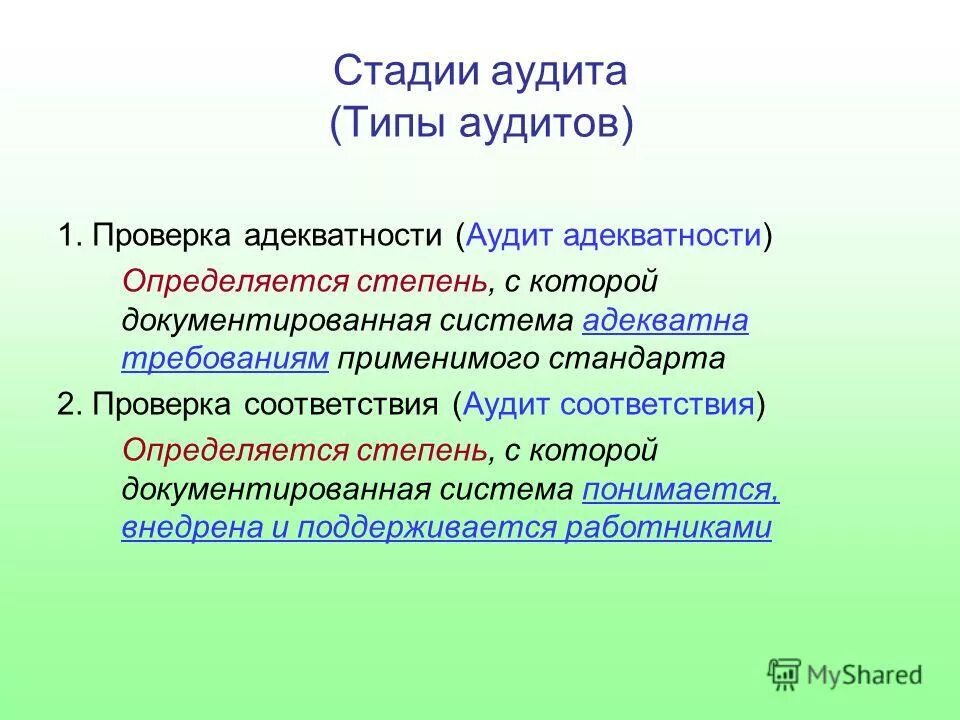 Стадии аудита
(Типы аудитов)

1. Проверка адекватности (Аудит адекватности)

Определяется степень, с которой документированная система адекватна требованиям применимого стандарта

2. Проверка соответствия (Аудит соответствия)

Определяется степень, с которой документированная система понимается, внедрена и поддерживается работниками

MyShared